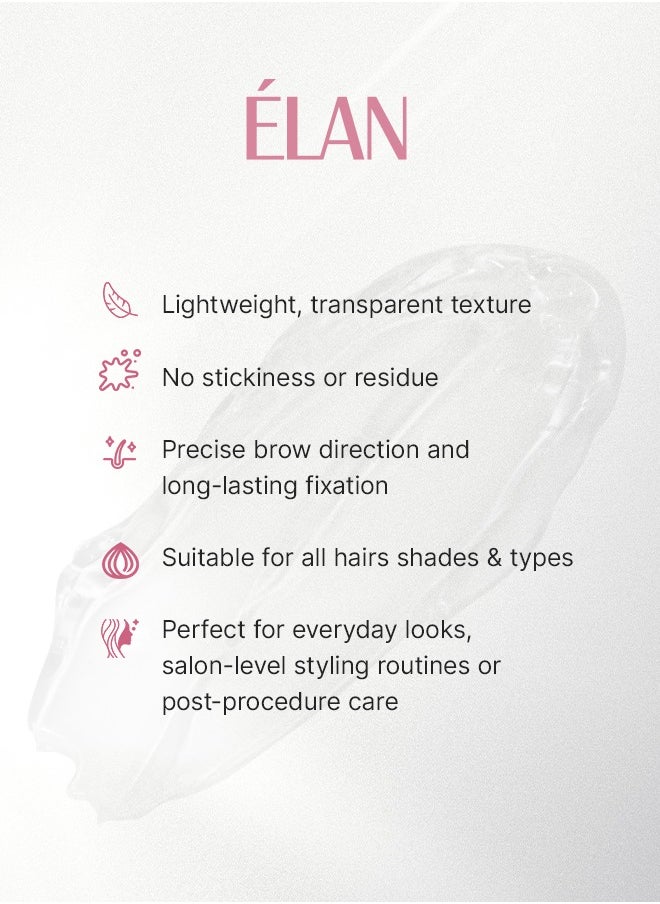 ÉLAN

Lightweight, transparent texture

No stickiness or residue

Precise brow direction and long-lasting fixation

Suitable for all hairs shades & types

Perfect for everyday looks, salon-level styling routines or post-procedure care